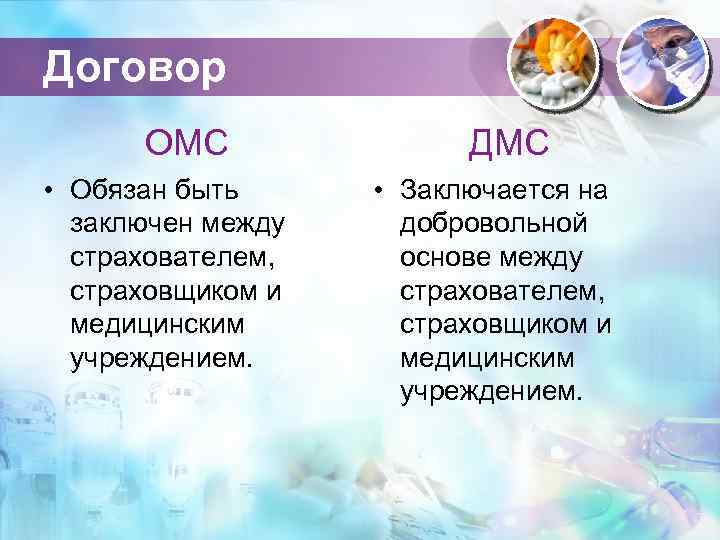 Договор

ОМС

• Обязан быть заключен между страхователем, страховщиком и медицинским учреждением.

ДМС

• Заключается на добровольной основе между страхователем, страховщиком и медицинским учреждением.